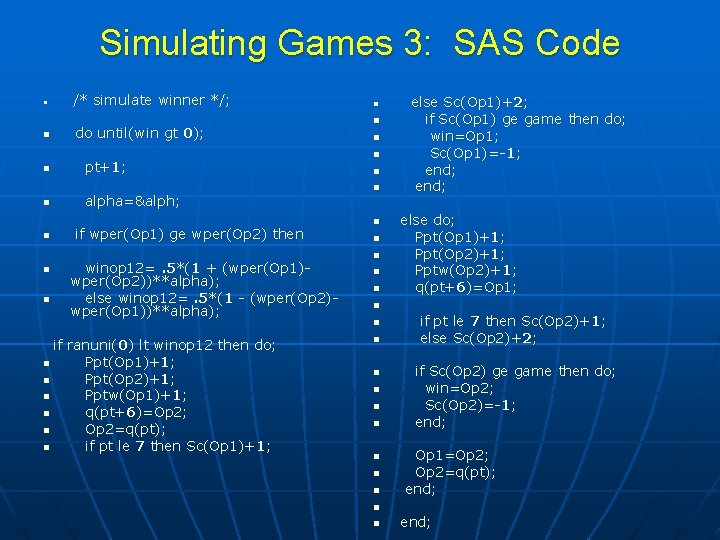 Simulating Games 3: SAS Code

/* simulate winner */;
do until(win gt 0);
pt+1;
alpha=&alph;
if wper(Op1) ge wper(Op2) then
winop12= .5*(1 + (wper(Op1)-wper(Op2))**alpha);
else winop12= .5*(1 - (wper(Op2)-wper(Op1))**alpha);

if ranuni(0) lt winop12 then do;
Ppt(Op1)+1;
Ppt(Op2)+1;
Pptw(Op1)+1;
q(pt+6)=Op2;
Op2=q(pt);
if pt le 7 then Sc(Op1)+1;

else Sc(Op1)+2;
if Sc(Op1) ge game then do;
win=Op1;
Sc(Op1)=-1;
end;
end;

else do;
Ppt(Op1)+1;
Ppt(Op2)+1;
Pptw(Op2)+1;
q(pt+6)=Op1;

if pt le 7 then Sc(Op2)+1;
else Sc(Op2)+2;

if Sc(Op2) ge game then do;
win=Op2;
Sc(Op2)=-1;
end;

Op1=Op2;
Op2=q(pt);
end;

end;